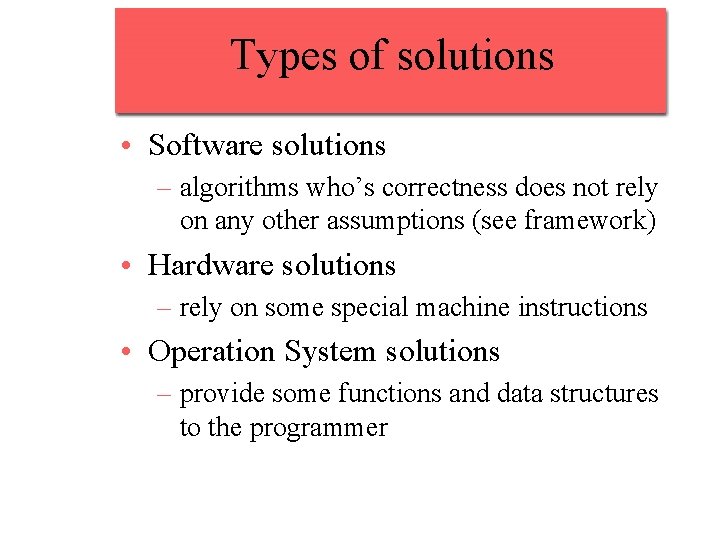 Types of solutions

• Software solutions
– algorithms who’s correctness does not rely on any other assumptions (see framework)
• Hardware solutions
– rely on some special machine instructions
• Operation System solutions
– provide some functions and data structures to the programmer